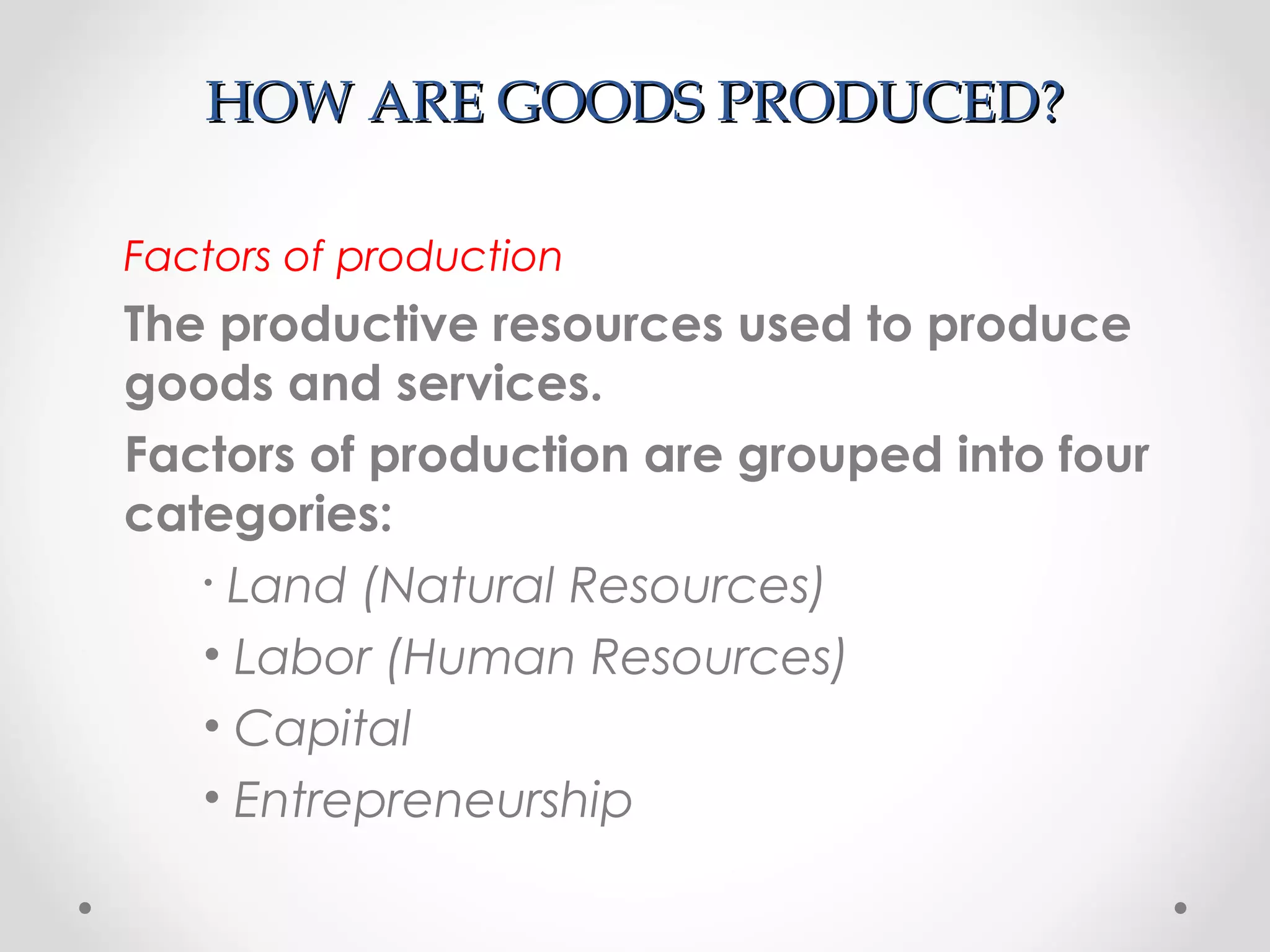 HOW ARE GOODS PRODUCED?

Factors of production

The productive resources used to produce goods and services.

Factors of production are grouped into four categories:

· Land (Natural Resources)
• Labor (Human Resources)
• Capital
• Entrepreneurship